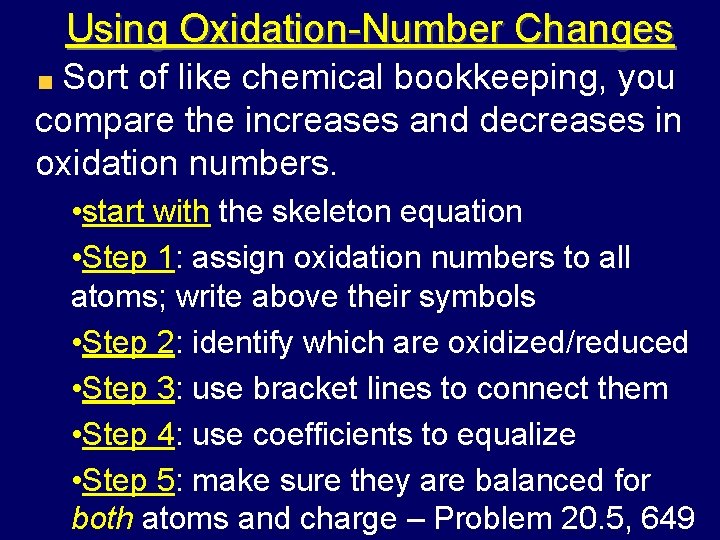 Using Oxidation-Number Changes

Sort of like chemical bookkeeping, you compare the increases and decreases in oxidation numbers.

•start with the skeleton equation

•Step 1: assign oxidation numbers to all atoms; write above their symbols

•Step 2: identify which are oxidized/reduced

•Step 3: use bracket lines to connect them

•Step 4: use coefficients to equalize

•Step 5: make sure they are balanced for both atoms and charge – Problem 20.5, 649